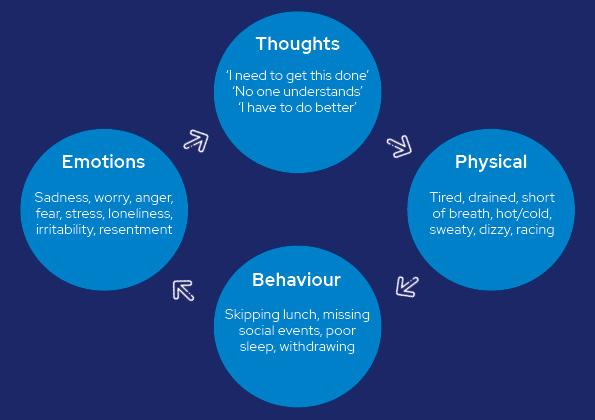 Thoughts

'I need to get this done'
'No one understands'
'I have to do better'

Physical

Tired, drained, short of breath, hot/cold, sweaty, dizzy, racing

Behaviour

Skipping lunch, missing social events, poor sleep, withdrawing

Emotions

Sadness, worry, anger, fear, stress, loneliness, irritability, resentment